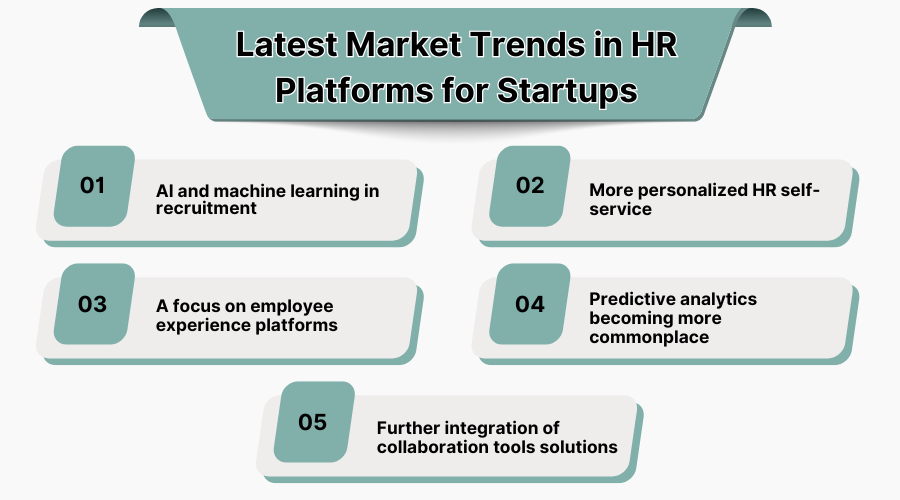 Latest Market Trends in HR Platforms for Startups

01

AI and machine learning in recruitment

02

More personalized HR self-service

03

A focus on employee experience platforms

04

Predictive analytics becoming more commonplace

05

Further integration of collaboration tools solutions